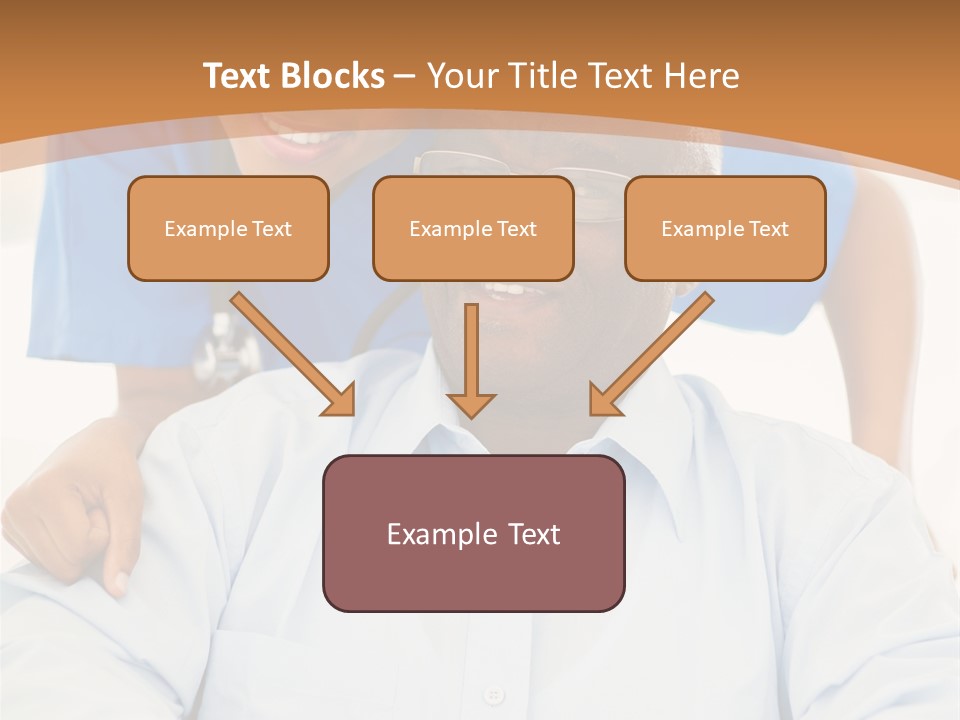 Text Blocks – Your Title Text Here

Example Text

Example Text

Example Text

Example Text